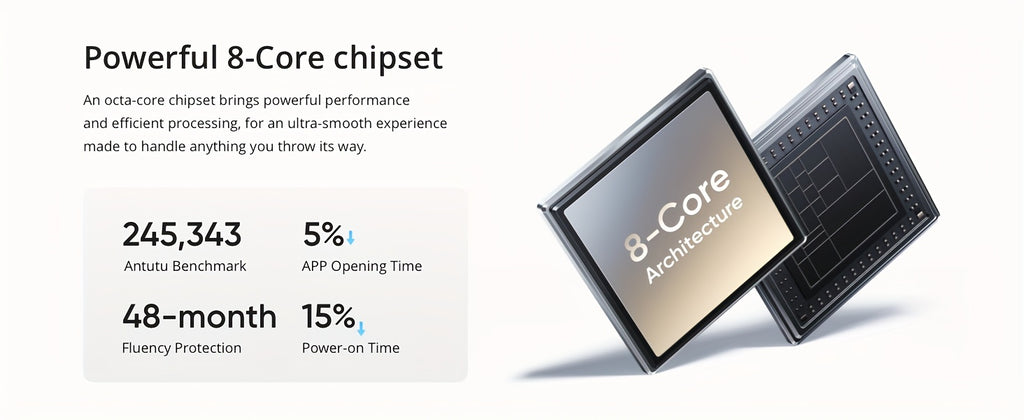 Powerful 8-Core chipset

An octa-core chipset brings powerful performance and efficient processing, for an ultra-smooth experience made to handle anything you throw its way.

245,343
Antutu Benchmark

5%↓
APP Opening Time

48-month
Fluency Protection

15%↓
Power-on Time

8-Core
Architecture